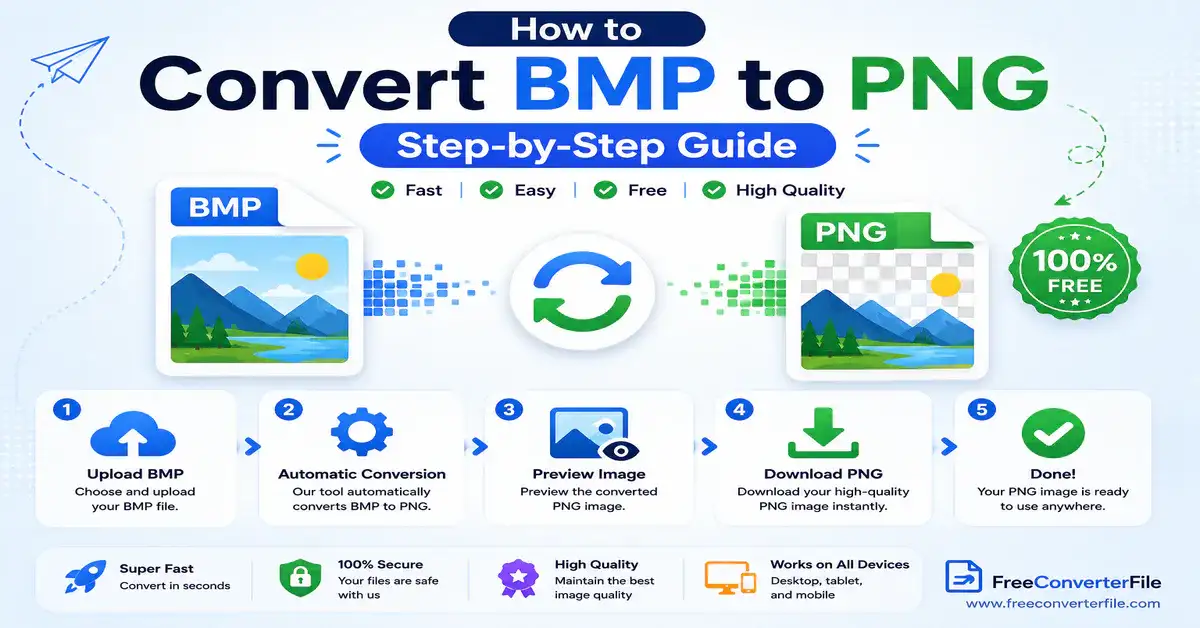 How to
Convert BMP to PNG
Step-by-Step Guide

Fast | Easy | Free | High Quality

BMP

PNG

100% FREE

1
Upload BMP
Choose and upload your BMP file.

2
Automatic Conversion
Our tool automatically converts BMP to PNG.

3
Preview Image
Preview the converted PNG image.

4
Download PNG
Download your high-quality PNG image instantly.

5
Done!
Your PNG image is ready to use anywhere.

Super Fast
Convert in seconds

100% Secure
Your files are safe with us

High Quality
Maintain the best image quality

Works on All Devices
Desktop, tablet, and mobile

FreeConverterFile
www.freeconverterfile.com